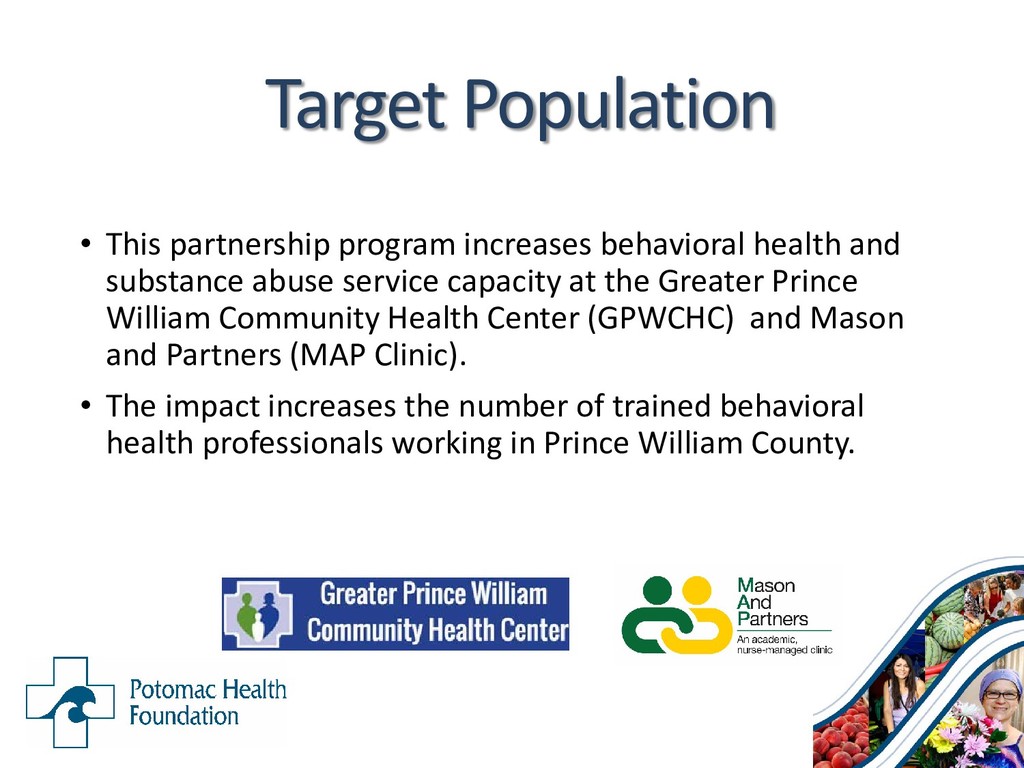 Target Population

• This partnership program increases behavioral health and substance abuse service capacity at the Greater Prince William Community Health Center (GPWCHC) and Mason and Partners (MAP Clinic).

• The impact increases the number of trained behavioral health professionals working in Prince William County.

Greater Prince William Community Health Center

Mason And Partners
An academic, nurse-managed clinic

Potomac Health Foundation